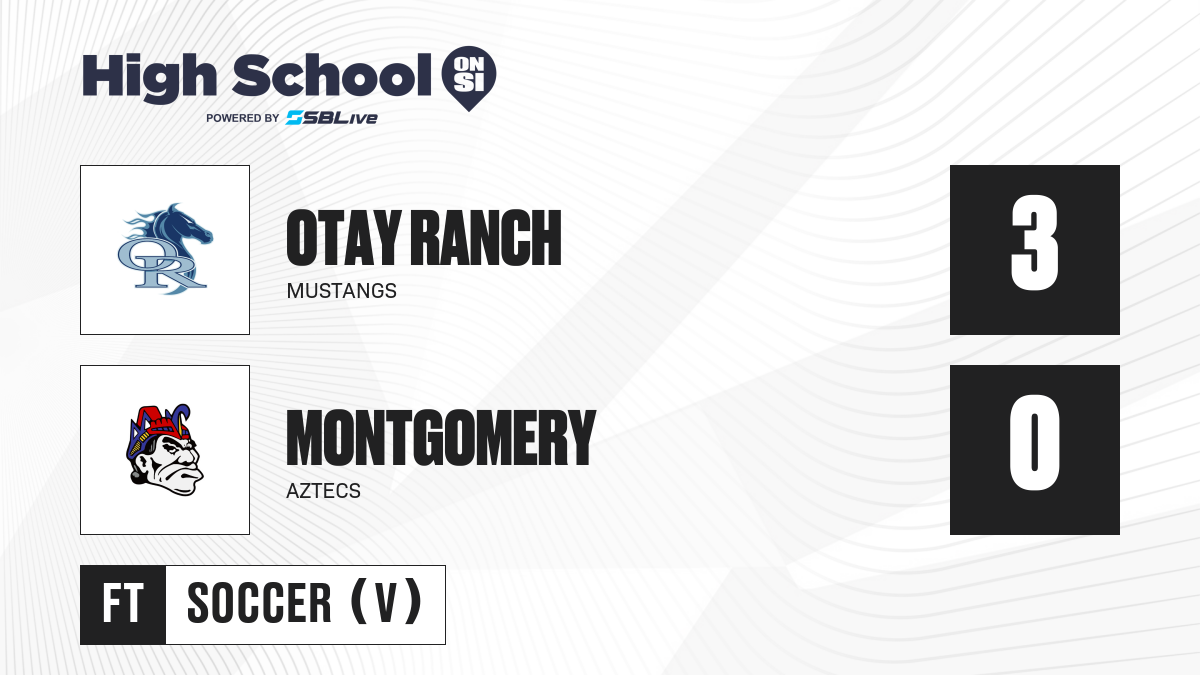 High School ON SI
POWERED BY SBLive

OR

OTAY RANCH
MUSTANGS

3

MONTGOMERY
AZTECS

0

FT
SOCCER (V)